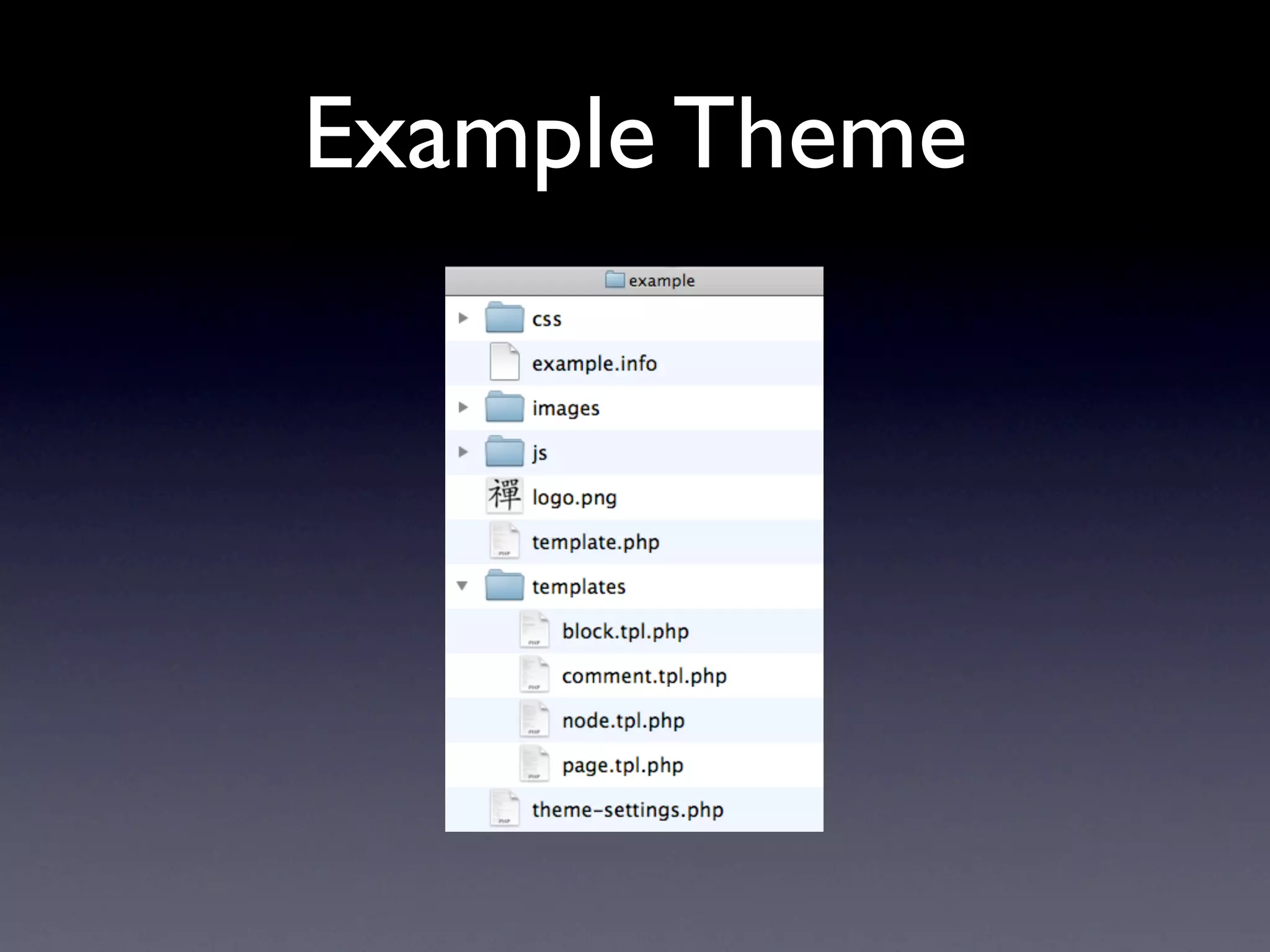 Example Theme

example

css

example.info

images

js

禪

logo.png

template.php

templates

block.tpl.php

comment.tpl.php

node.tpl.php

page.tpl.php

theme-settings.php